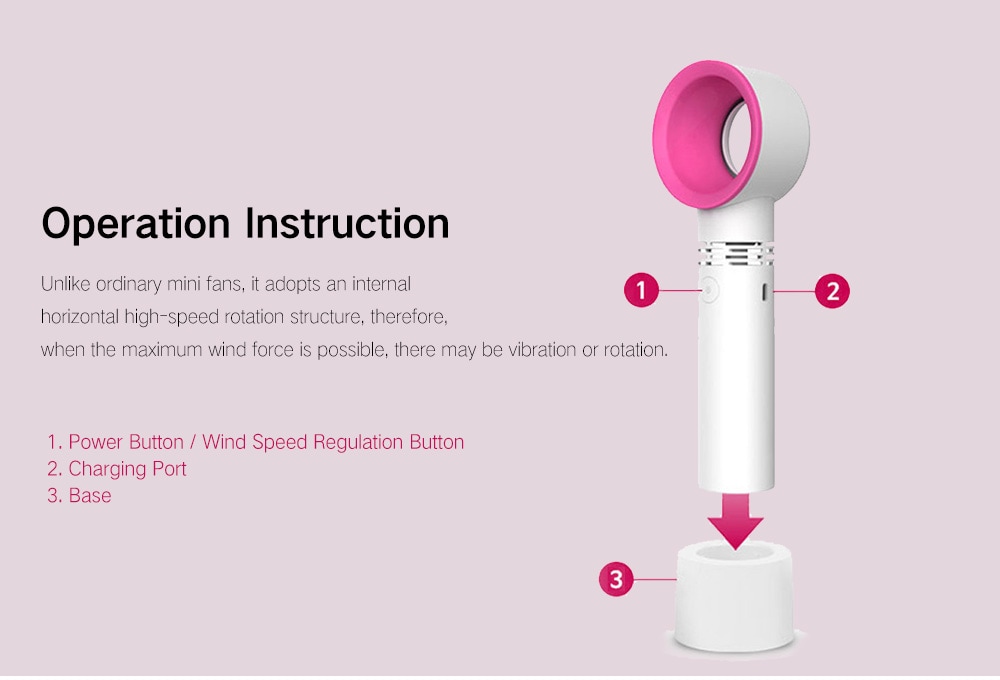 Operation Instruction

Unlike ordinary mini fans, it adopts an internal horizontal high-speed rotation structure, therefore, when the maximum wind force is possible, there may be vibration or rotation.

1. Power Button / Wind Speed Regulation Button
2. Charging Port
3. Base

1
2
3